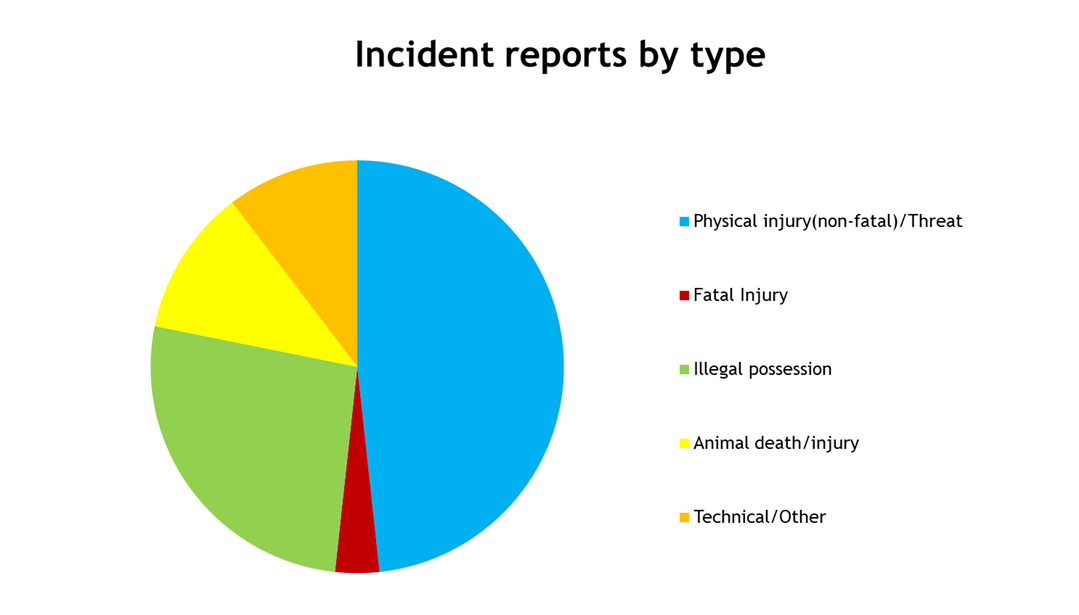 Incident reports by type

Physical injury(non-fatal)/Threat

Fatal Injury

Illegal possession

Animal death/injury

Technical/Other